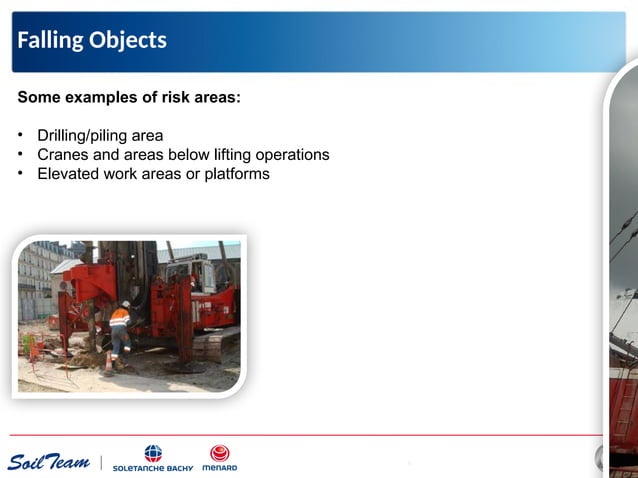 Falling Objects

Some examples of risk areas:

• Drilling/piling area
• Cranes and areas below lifting operations
• Elevated work areas or platforms

Soil Team | SOLETANCHE BACHY MENARD